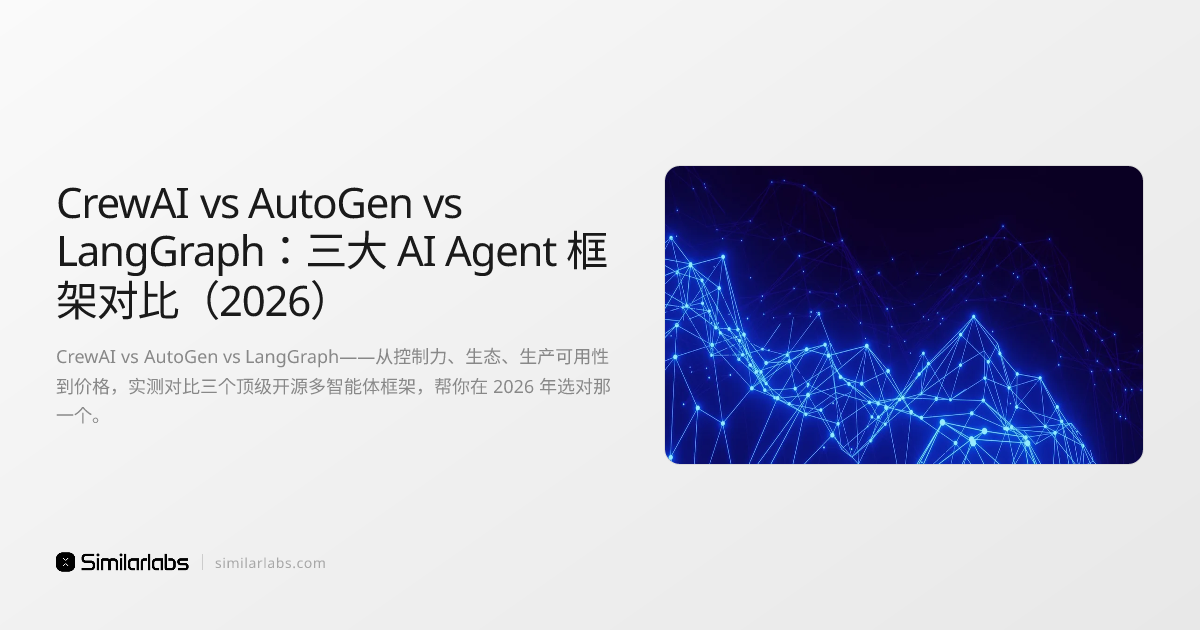 CrewAI vs AutoGen vs LangGraph：三大 AI Agent 框架对比（2026）

CrewAI vs AutoGen vs LangGraph——从控制力、生态、生产可用性到价格，实测对比三个顶级开源多智能体框架，帮你在 2026 年选对那一个。

Similarlabs | similarlabs.com